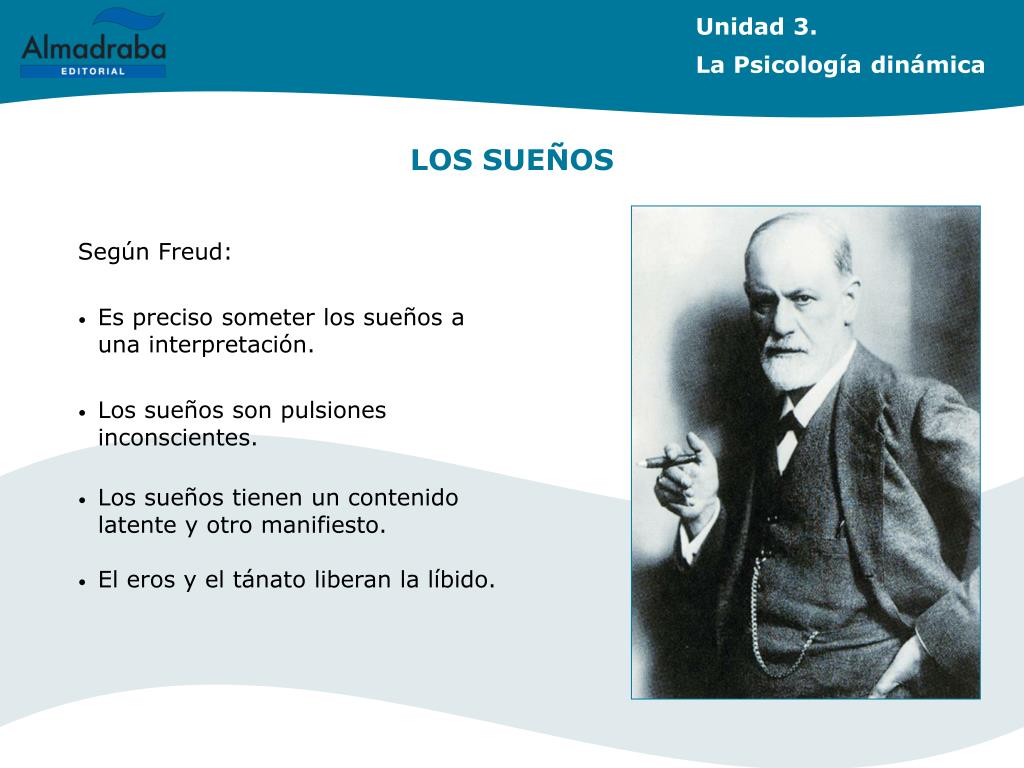 Almadraba
EDITORIAL

Unidad 3.
La Psicología dinámica

LOS SUEÑOS

Según Freud:

• Es preciso someter los sueños a una interpretación.

• Los sueños son pulsiones inconscientes.

• Los sueños tienen un contenido latente y otro manifiesto.

• El eros y el tánato liberan la líbido.